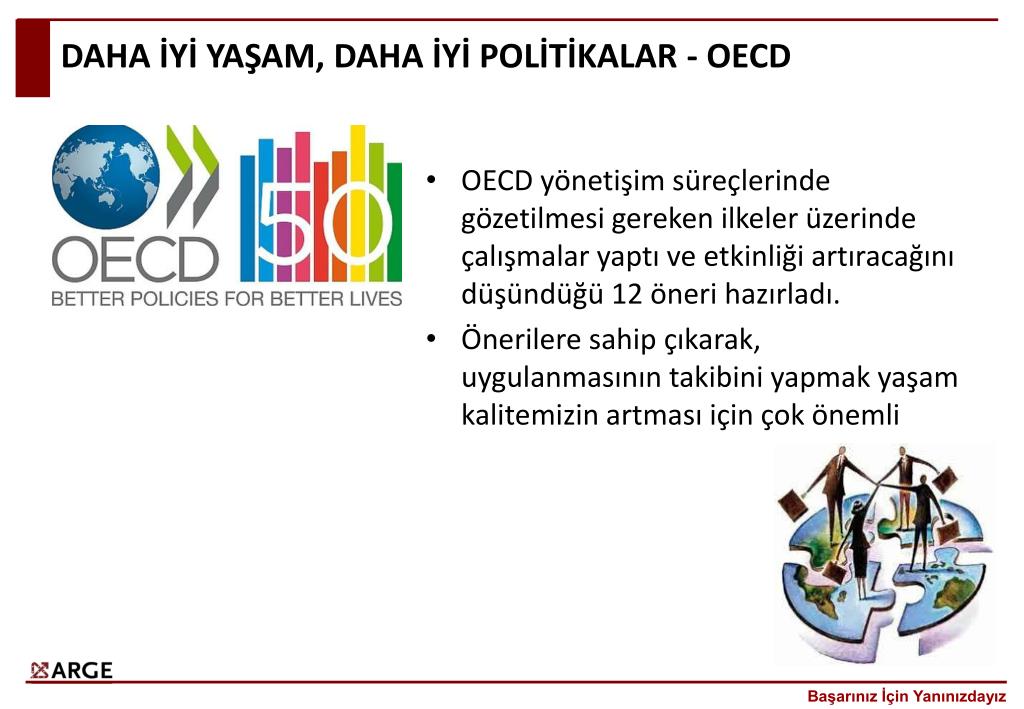 DAHA İYİ YAŞAM, DAHA İYİ POLİTİKALAR - OECD

OECD

50

BETTER POLICIES FOR BETTER LIVES

• OECD yönetişim süreçlerinde gözetilmesi gereken ilkeler üzerinde çalışmalar yaptı ve etkinliği artıracağını düşündüğü 12 öneri hazırladı.

• Önerilere sahip çıkarak, uygulanmasının takibini yapmak yaşam kalitemizin artması için çok önemli

ARGE

Başarınız İçin Yanınızdayız